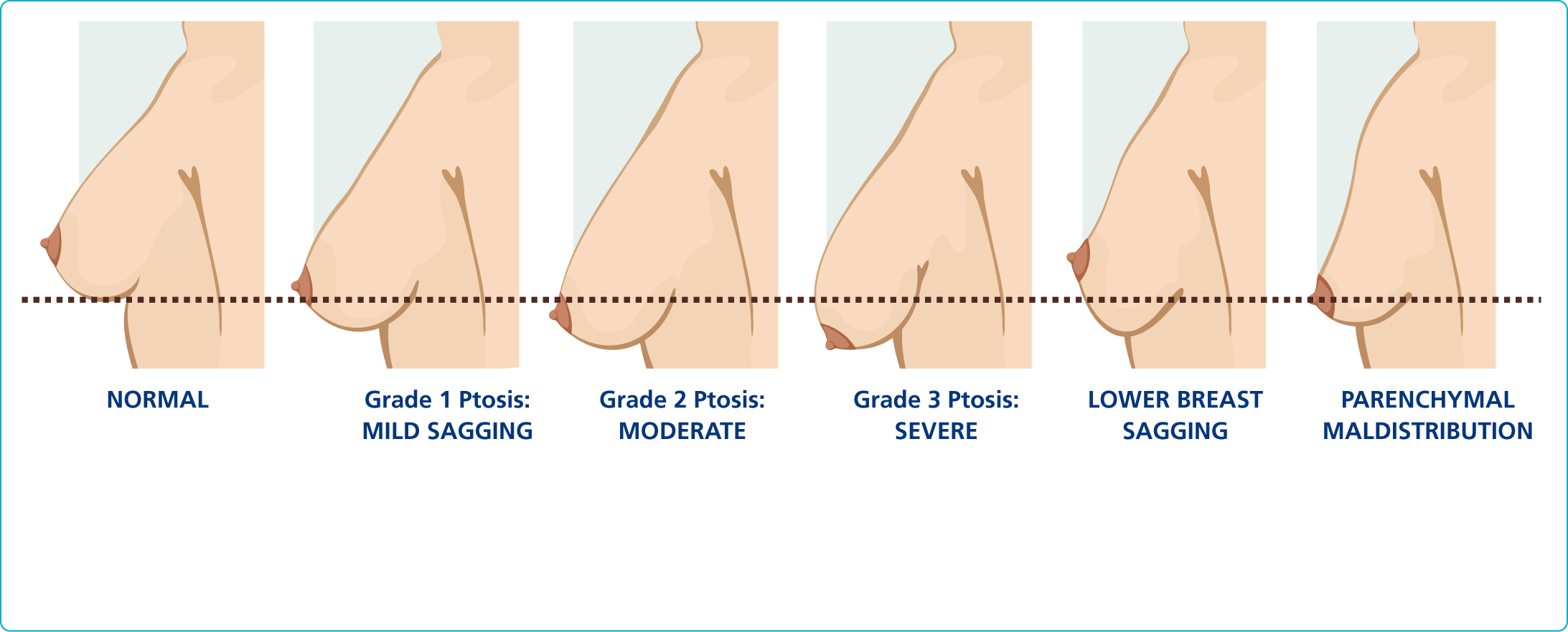 NORMAL

Grade 1 Ptosis: MILD SAGGING

Grade 2 Ptosis: MODERATE

Grade 3 Ptosis: SEVERE

LOWER BREAST SAGGING

PARENCHYMAL MALDISTRIBUTION